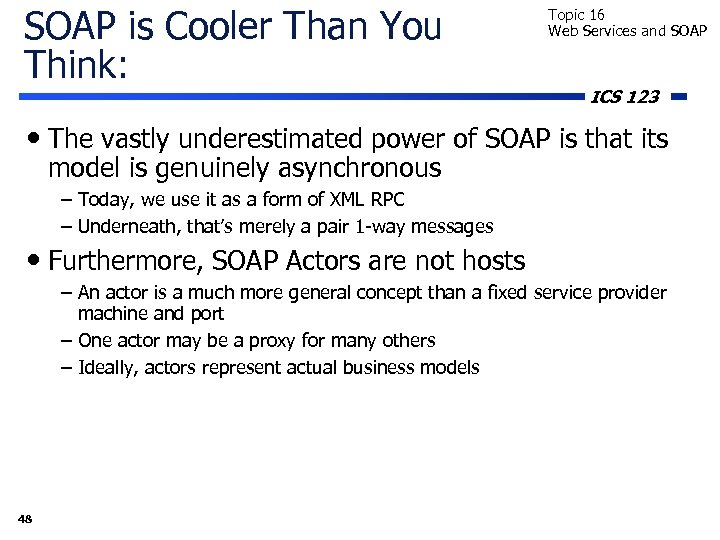 SOAP is Cooler Than You Think:

Topic 16
Web Services and SOAP

ICS 123

• The vastly underestimated power of SOAP is that its model is genuinely asynchronous
– Today, we use it as a form of XML RPC
– Underneath, that's merely a pair 1-way messages

• Furthermore, SOAP Actors are not hosts
– An actor is a much more general concept than a fixed service provider machine and port
– One actor may be a proxy for many others
– Ideally, actors represent actual business models

48